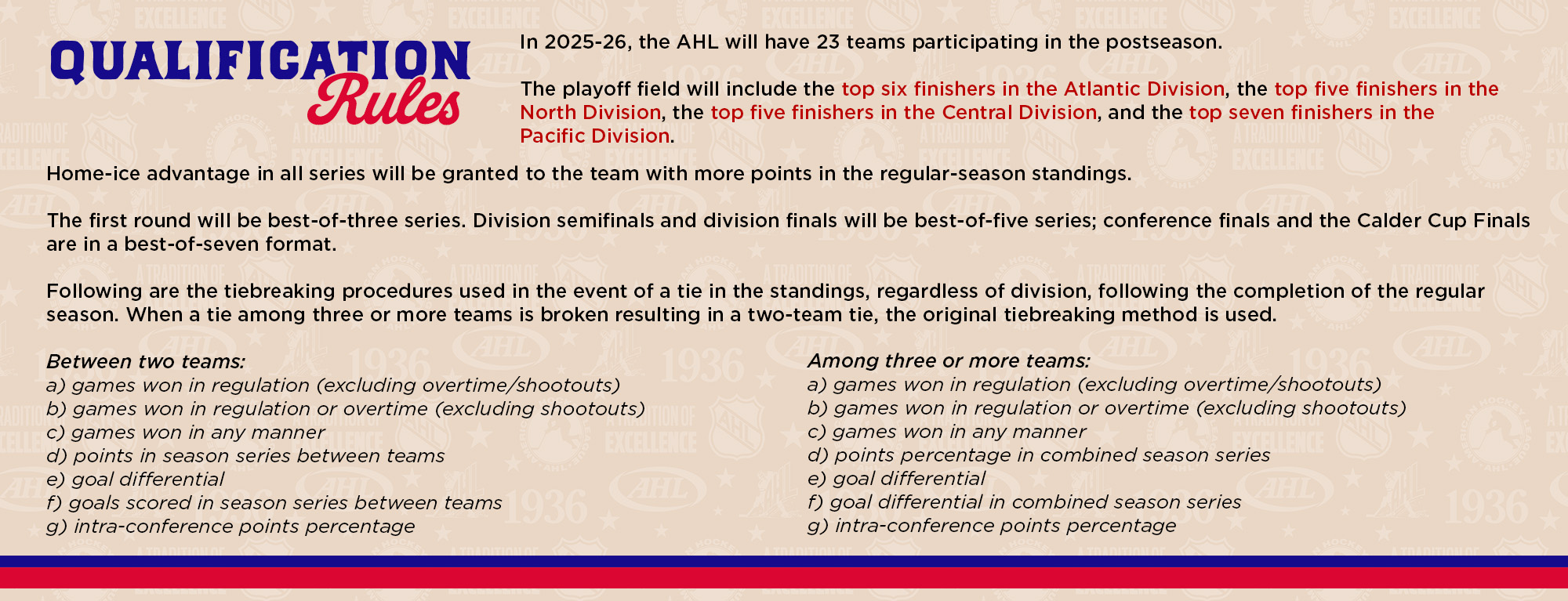 QUALIFICATION Rules

In 2025-26, the AHL will have 23 teams participating in the postseason.

The playoff field will include the top six finishers in the Atlantic Division, the top five finishers in the North Division, the top five finishers in the Central Division, and the top seven finishers in the Pacific Division.

Home-ice advantage in all series will be granted to the team with more points in the regular-season standings.

The first round will be best-of-three series. Division semifinals and division finals will be best-of-five series; conference finals and the Calder Cup Finals are in a best-of-seven format.

Following are the tiebreaking procedures used in the event of a tie in the standings, regardless of division, following the completion of the regular season. When a tie among three or more teams is broken resulting in a two-team tie, the original tiebreaking method is used.

Between two teams:
a) games won in regulation (excluding overtime/shootouts)
b) games won in regulation or overtime (excluding shootouts)
c) games won in any manner
d) points in season series between teams
e) goal differential
f) goals scored in season series between teams
g) intra-conference points percentage

Among three or more teams:
a) games won in regulation (excluding overtime/shootouts)
b) games won in regulation or overtime (excluding shootouts)
c) games won in any manner
d) points percentage in combined season series
e) goal differential
f) goal differential in combined season series
g) intra-conference points percentage